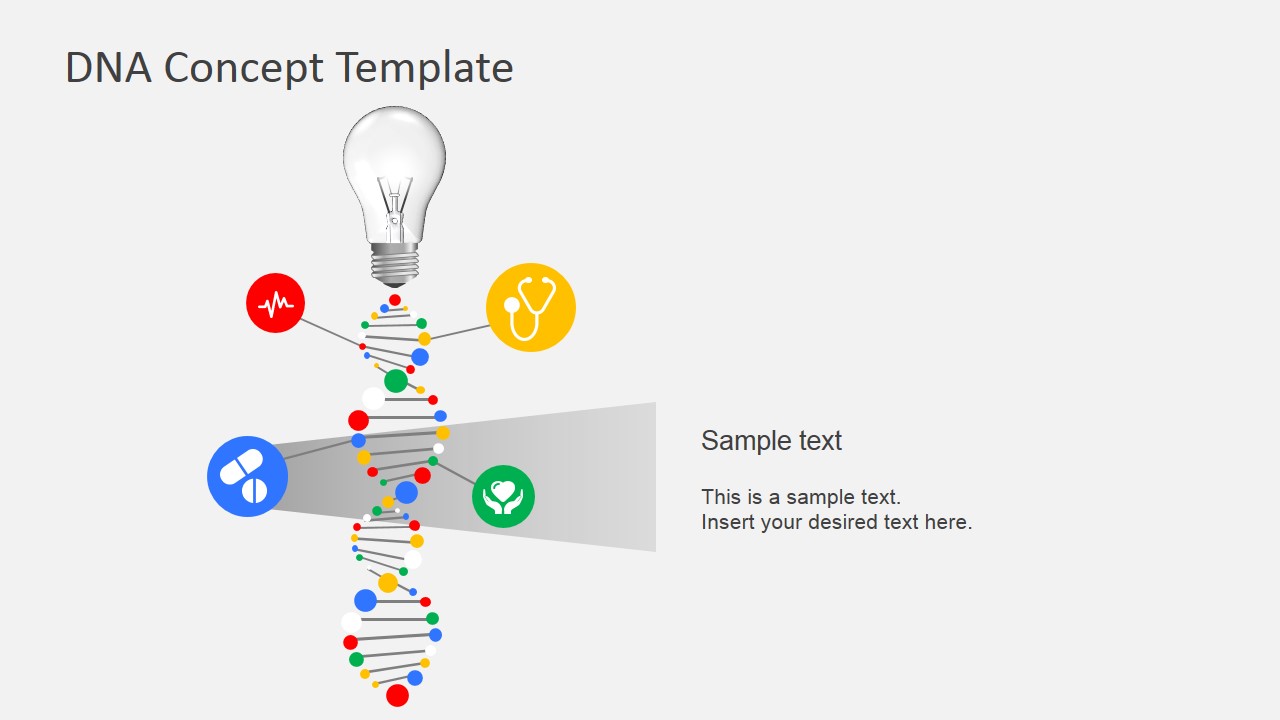 DNA Concept Template

Sample text

This is a sample text.
Insert your desired text here.